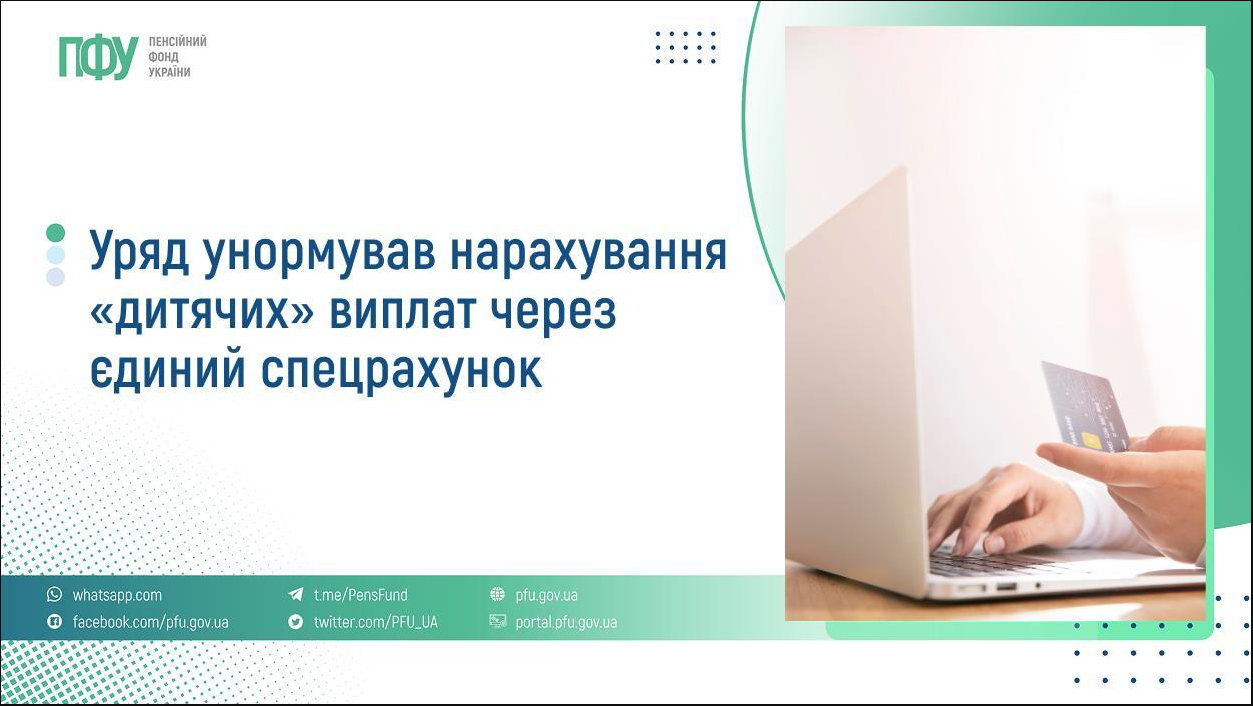 ПФУ ПЕНСІЙНИЙ ФОНД УКРАЇНИ

Уряд унормував нарахування «дитячих» виплат через єдиний спецрахунок

whatsapp.com
facebook.com/pfu.gov.ua
t.me/PensFund
twitter.com/PFU_UA
pfu.gov.ua
portal.pfu.gov.ua